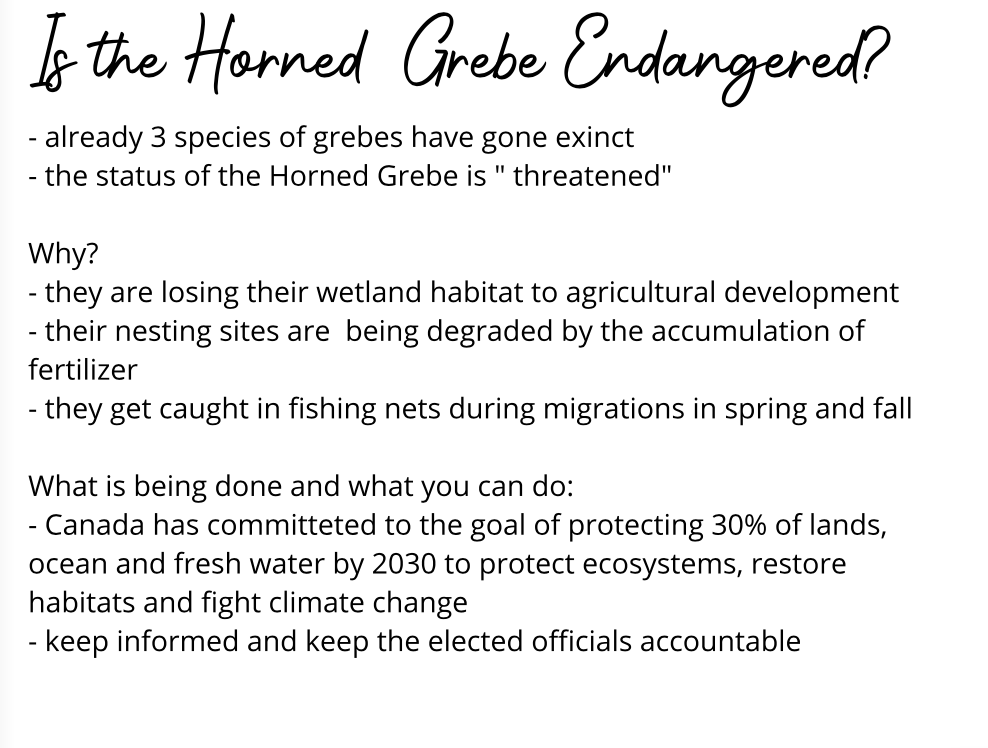 Is the Horned Grebe Endangered?

- already 3 species of grebes have gone exinct
- the status of the Horned Grebe is " threatened"

Why?
- they are losing their wetland habitat to agricultural development
- their nesting sites are being degraded by the accumulation of fertilizer
- they get caught in fishing nets during migrations in spring and fall

What is being done and what you can do:
- Canada has committeted to the goal of protecting 30% of lands, ocean and fresh water by 2030 to protect ecosystems, restore habitats and fight climate change
- keep informed and keep the elected officials accountable